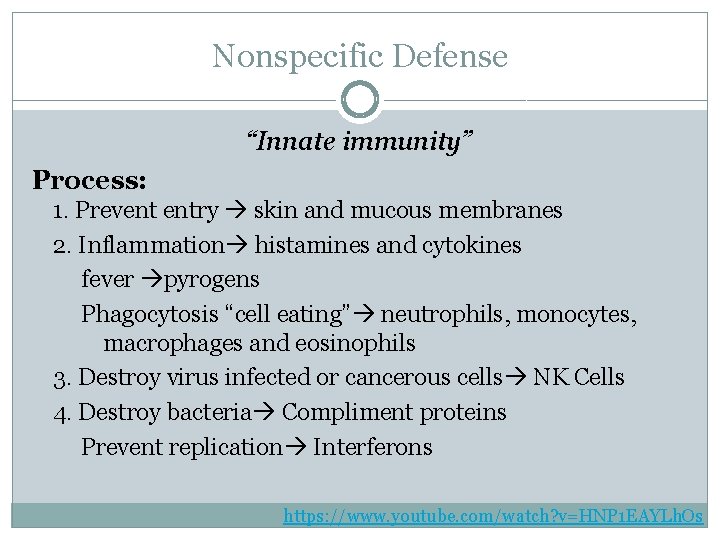 Nonspecific Defense

"Innate immunity"

Process:

1. Prevent entry → skin and mucous membranes

2. Inflammation→ histamines and cytokines

fever →pyrogens

Phagocytosis "cell eating"→ neutrophils, monocytes, macrophages and eosinophils

3. Destroy virus infected or cancerous cells→ NK Cells

4. Destroy bacteria→ Compliment proteins

Prevent replication→ Interferons

https://www.youtube.com/watch?v=HNP1EAYLhOs